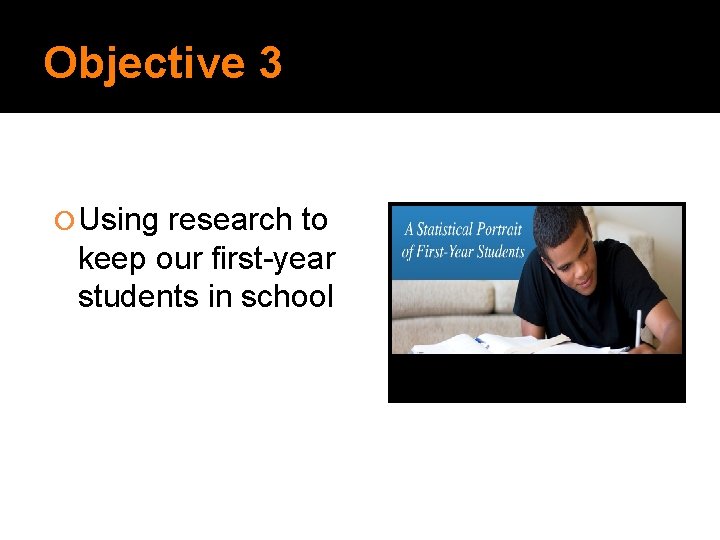 Objective 3

Using research to keep our first-year students in school

A Statistical Portrait of First-Year Students